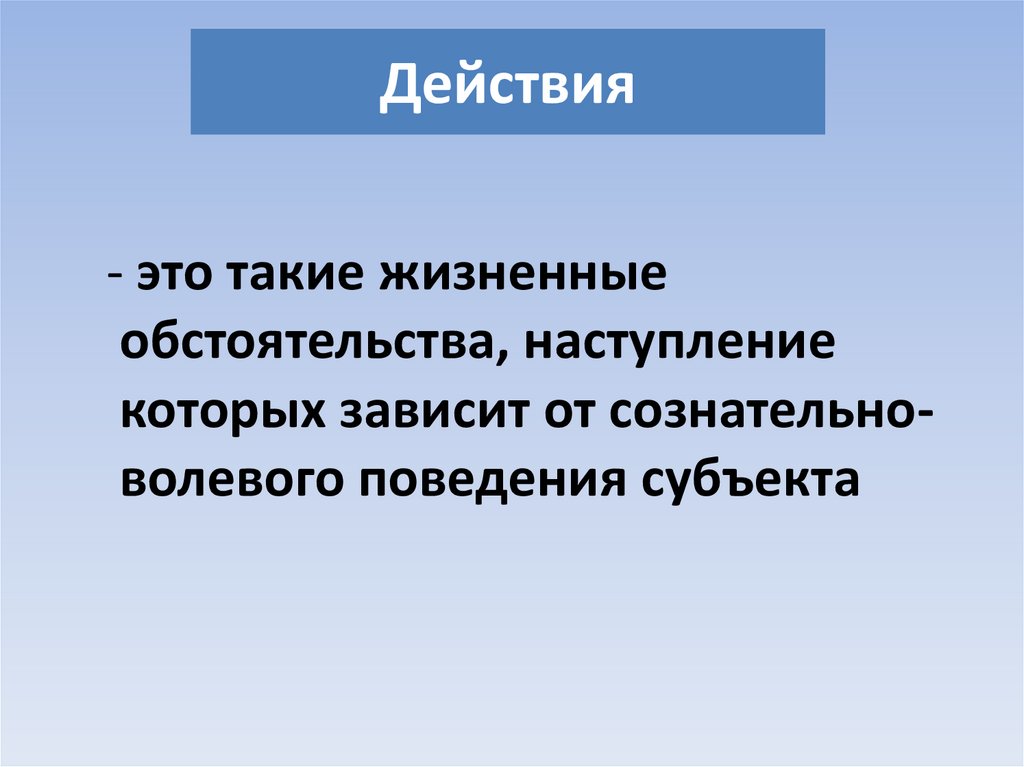 Действия

- это такие жизненные обстоятельства, наступление которых зависит от сознательно-волевого поведения субъекта